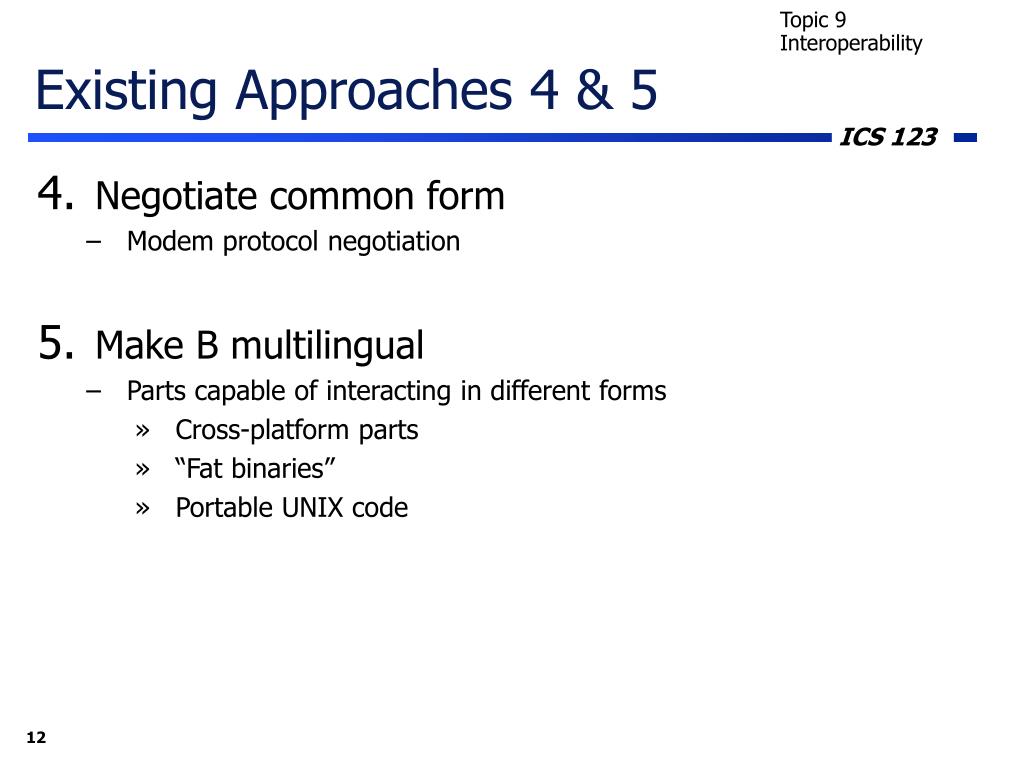 Topic 9
Interoperability

Existing Approaches 4 & 5

ICS 123

4. Negotiate common form
– Modem protocol negotiation

5. Make B multilingual
– Parts capable of interacting in different forms
» Cross-platform parts
» “Fat binaries”
» Portable UNIX code

12